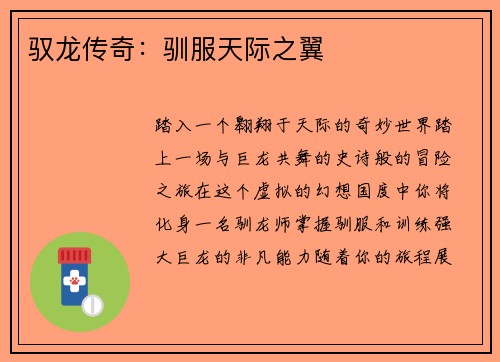 驭龙传奇：驯服天际之翼

踏入一个翱翔于天际的奇妙世界踏上一场与巨龙共舞的史诗般的冒险之旅在这个虚拟的幻想国度中你将化身一名驯龙师掌握驯服和训练强大巨龙的非凡能力随着你的旅程展